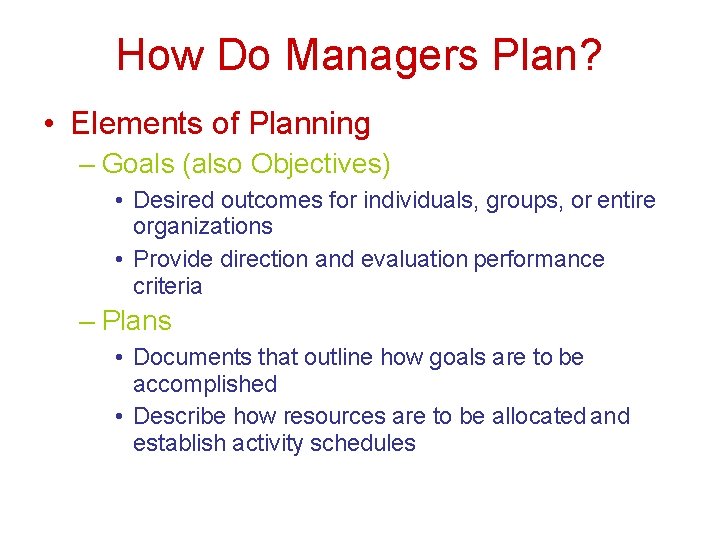 How Do Managers Plan?

• Elements of Planning

– Goals (also Objectives)

• Desired outcomes for individuals, groups, or entire organizations

• Provide direction and evaluation performance criteria

– Plans

• Documents that outline how goals are to be accomplished

• Describe how resources are to be allocated and establish activity schedules